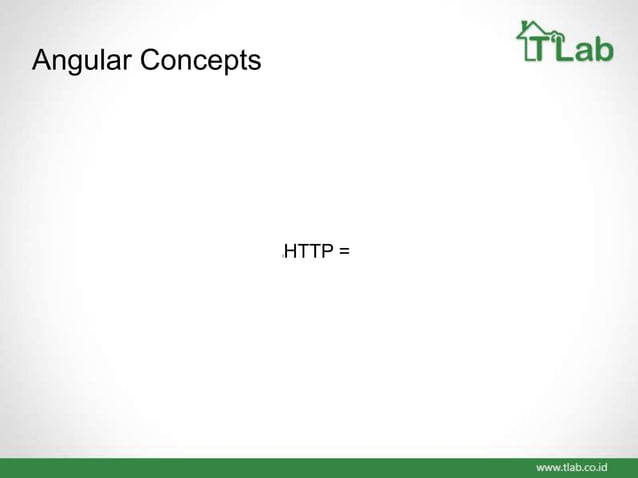 Angular Concepts

TLab

HTTP =

www.tlab.co.id